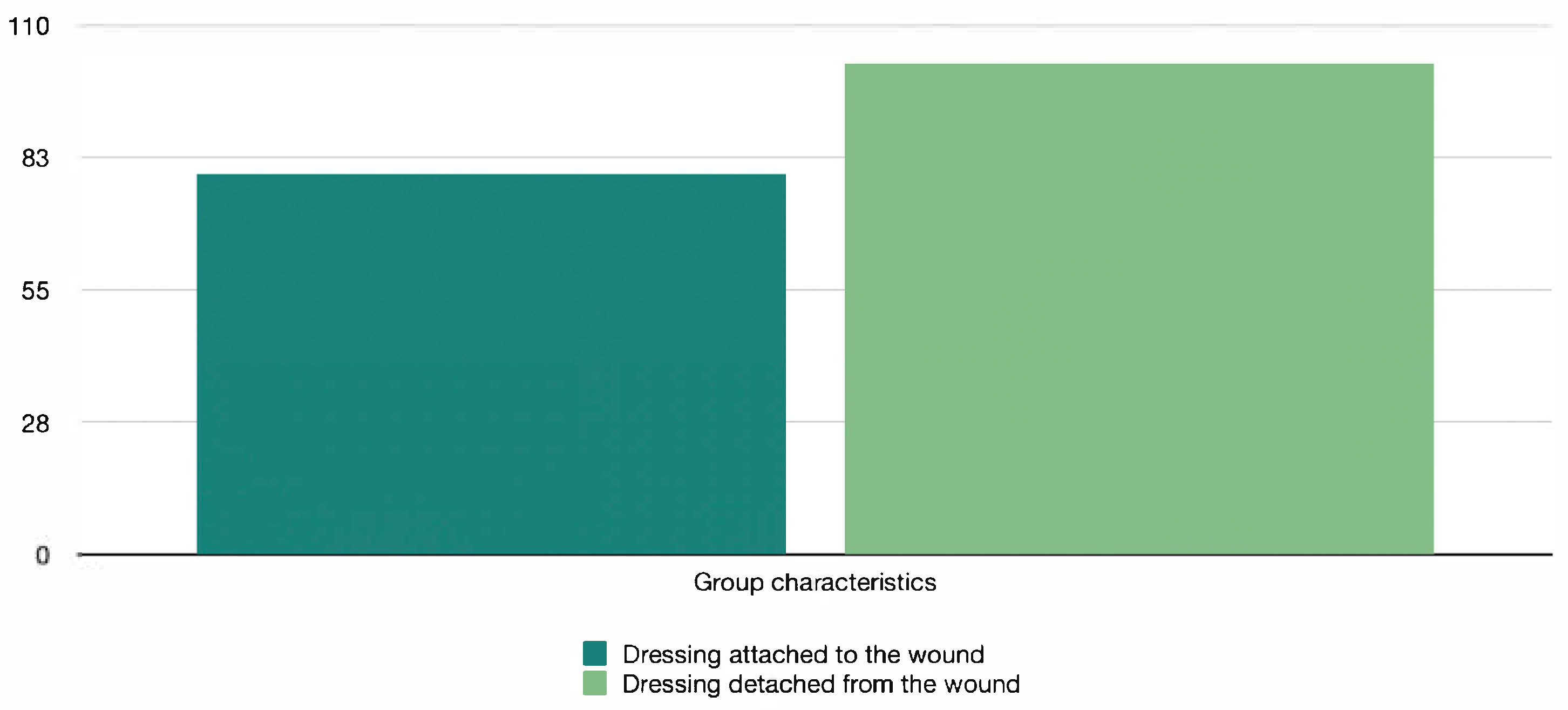 110
83
55
28
0

Group characteristics

Dressing attached to the wound
Dressing detached from the wound